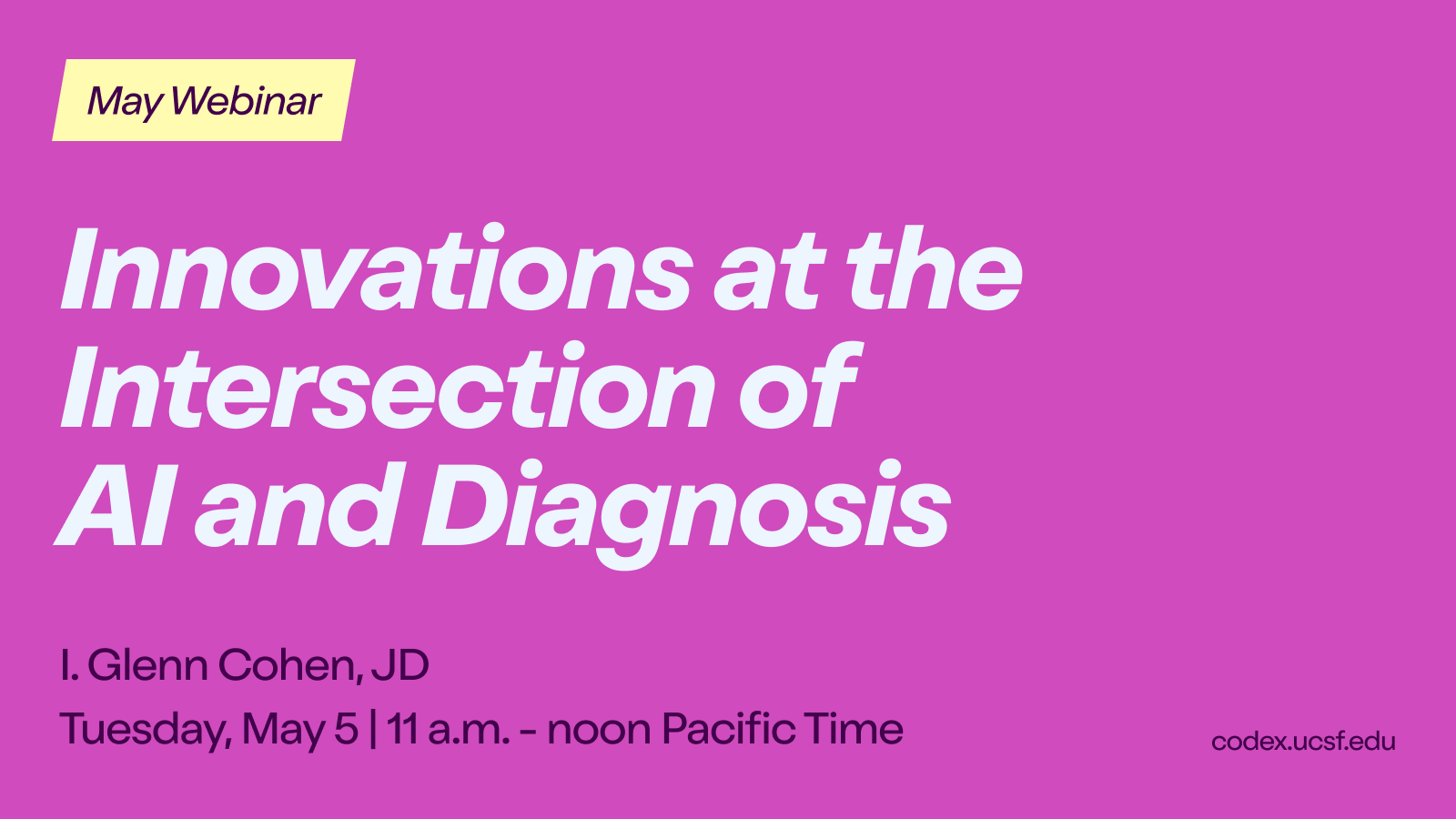 May Webinar

Innovations at the Intersection of AI and Diagnosis

I. Glenn Cohen, JD

Tuesday, May 5 | 11 a.m. - noon Pacific Time

codex.ucsf.edu